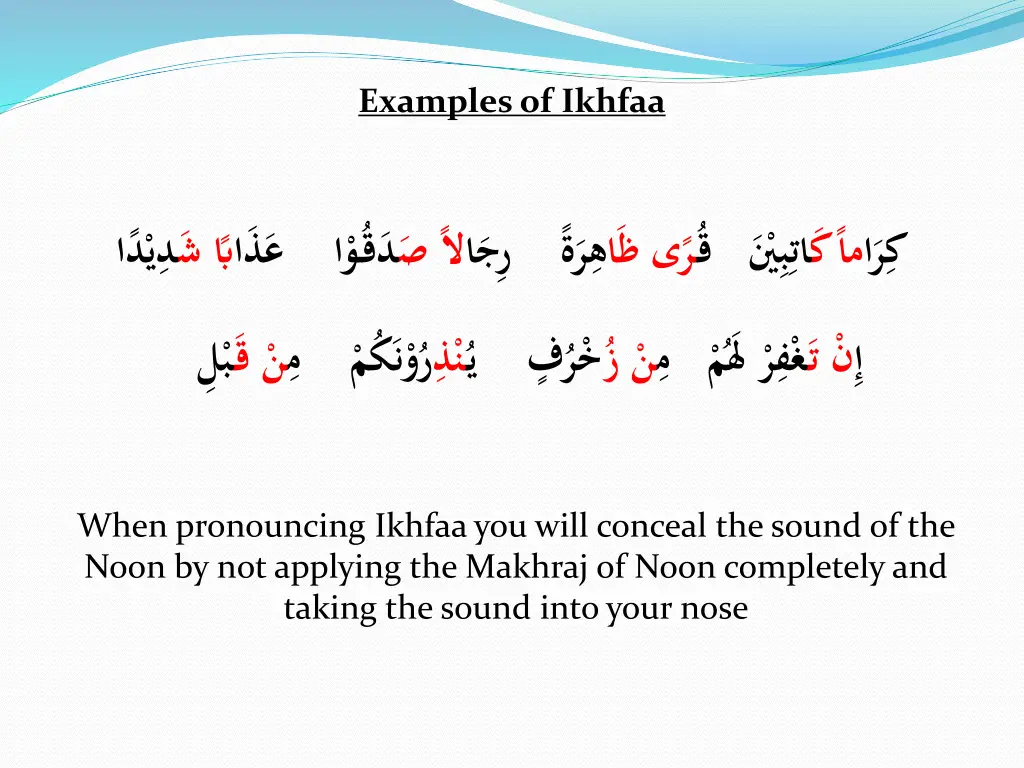 Examples of Ikhfaa

كِرَاماً كَاتِبِيْنَ   قُرًى ظَاهِرَةً   رِجَالاً صَدَقُوْا   عَذَابًا شَدِيْدًا

إِنْ تَغْفِرْ لَهُمْ   مِنْ زُخْرُفٍ   يُنْذِرُوْنَكُمْ   مِنْ قَبْلِ

When pronouncing Ikhfaa you will conceal the sound of the Noon by not applying the Makhraj of Noon completely and taking the sound into your nose